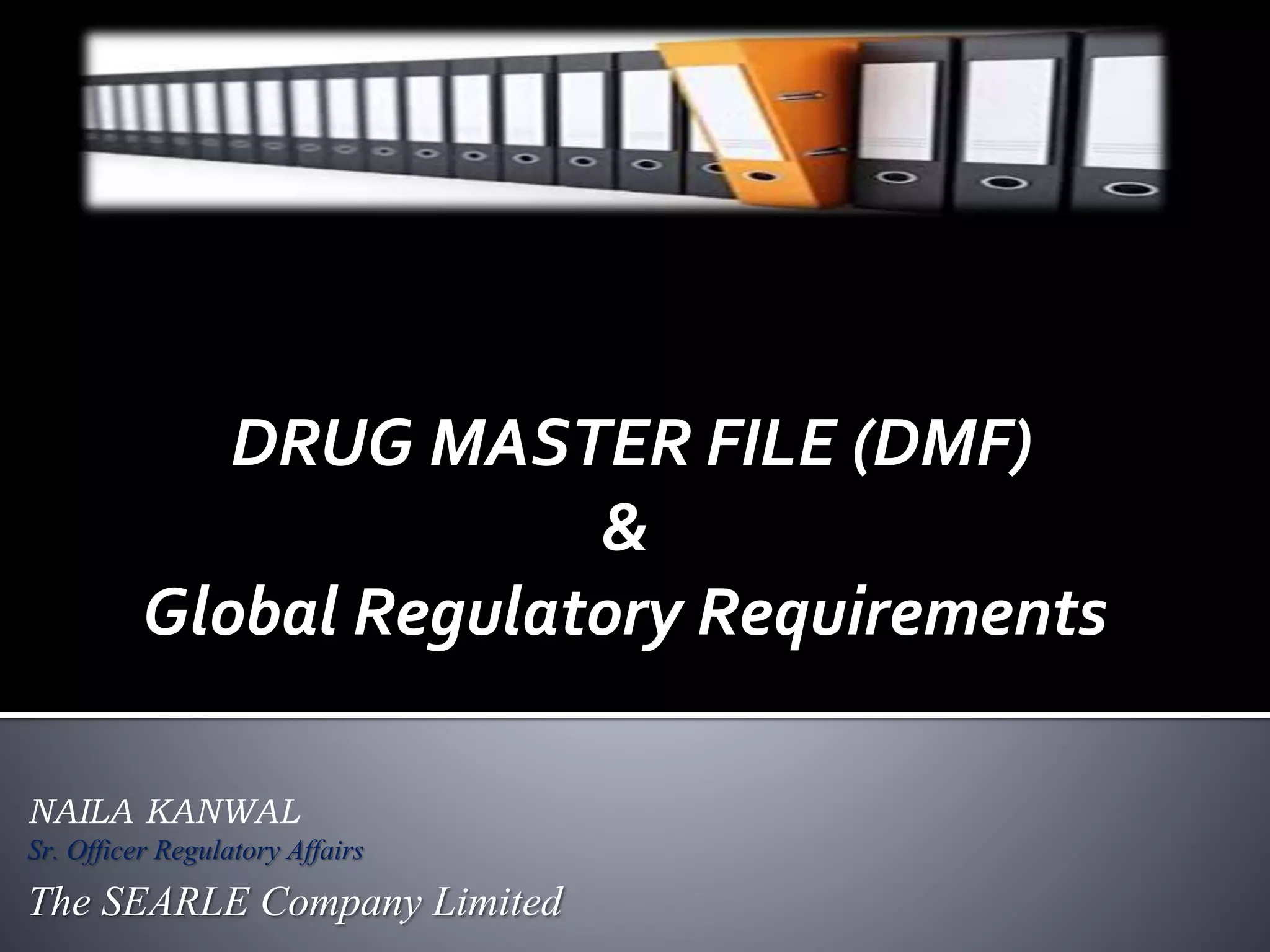 DRUG MASTER FILE (DMF)
&
Global Regulatory Requirements

NAILA KANWAL
Sr. Officer Regulatory Affairs
The SEARLE Company Limited